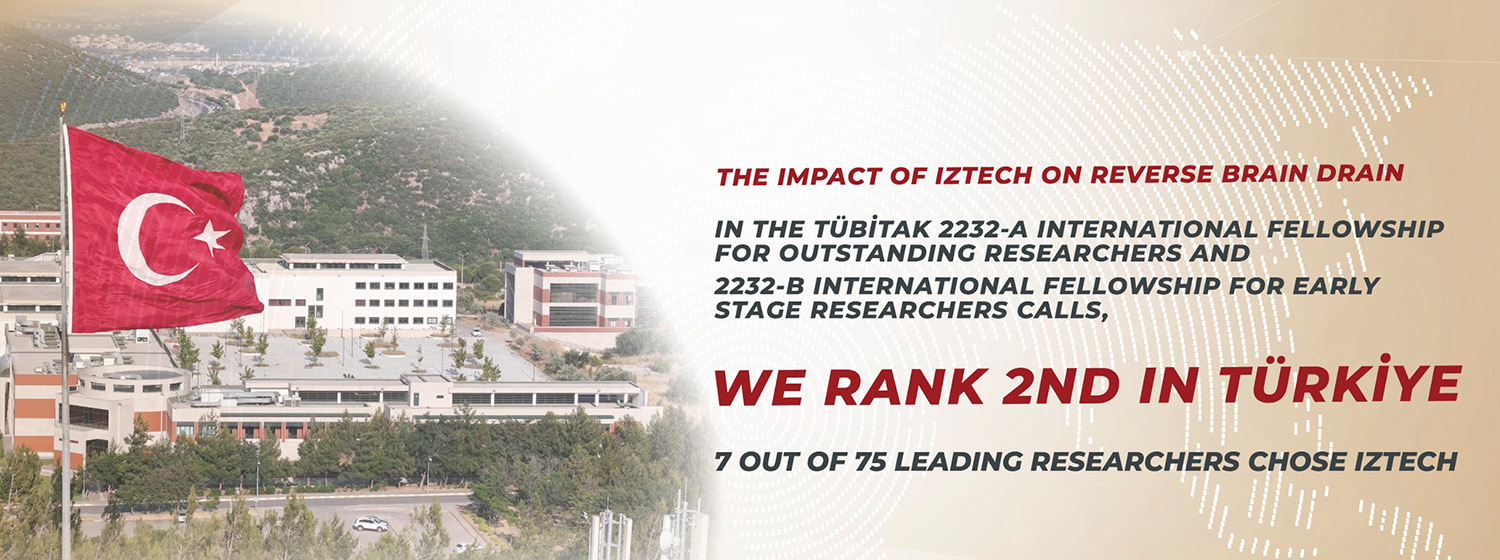 THE IMPACT OF IZTECH ON REVERSE BRAIN DRAIN

IN THE TÜBİTAK 2232-A INTERNATIONAL FELLOWSHIP FOR OUTSTANDING RESEARCHERS AND 2232-B INTERNATIONAL FELLOWSHIP FOR EARLY STAGE RESEARCHERS CALLS,

WE RANK 2ND IN TÜRKİYE

7 OUT OF 75 LEADING RESEARCHERS CHOSE IZTECH